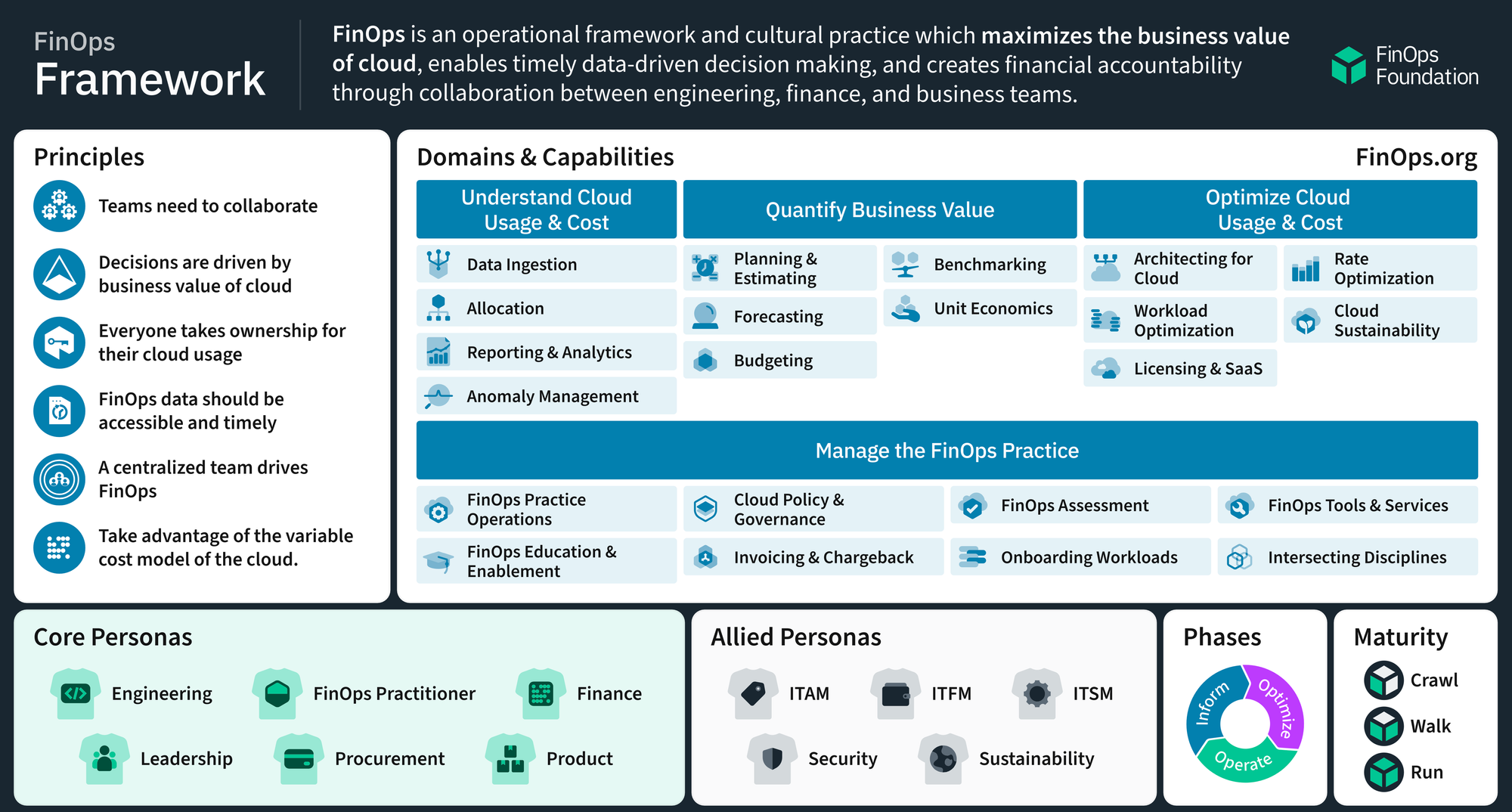 FinOps
Framework

FinOps is an operational framework and cultural practice which maximizes the business value of cloud, enables timely data-driven decision making, and creates financial accountability through collaboration between engineering, finance, and business teams.

FinOps Foundation

Principles

Teams need to collaborate

Decisions are driven by business value of cloud

Everyone takes ownership for their cloud usage

FinOps data should be accessible and timely

A centralized team drives FinOps

Take advantage of the variable cost model of the cloud.

Domains & Capabilities

FinOps.org

Understand Cloud Usage & Cost

Data Ingestion

Allocation

Reporting & Analytics

Anomaly Management

Quantify Business Value

Planning & Estimating

Forecasting

Budgeting

Benchmarking

Unit Economics

Optimize Cloud Usage & Cost

Architecting for Cloud

Workload Optimization

Licensing & SaaS

Rate Optimization

Cloud Sustainability

Manage the FinOps Practice

FinOps Practice Operations

FinOps Education & Enablement

Cloud Policy & Governance

Invoicing & Chargeback

FinOps Assessment

Onboarding Workloads

FinOps Tools & Services

Intersecting Disciplines

Core Personas

Engineering

FinOps Practitioner

Finance

Leadership

Procurement

Product

Allied Personas

ITAM

ITFM

ITSM

Security

Sustainability

Phases

Inform

Optimize

Operate

Maturity

Crawl

Walk

Run